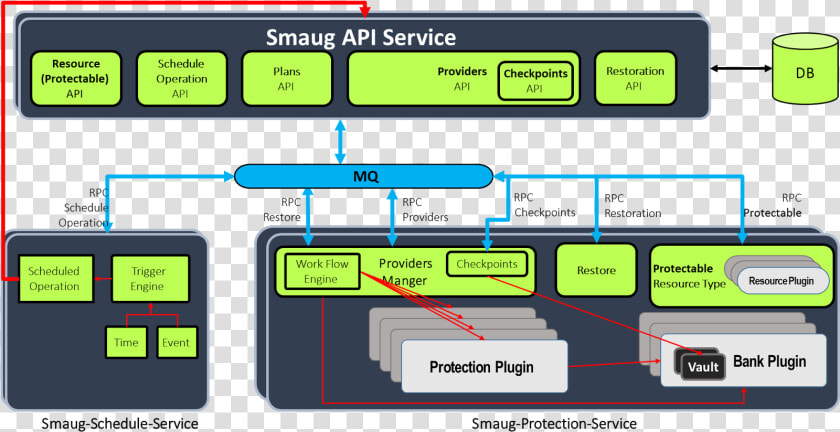 Smaug API Service

Resource (Protectable) API

Schedule Operation API

Plans API

Providers API

Checkpoints API

Restoration API

DB

MQ

RPC Schedule Operation

RPC Restore

RPC Providers

RPC Checkpoints

RPC Restoration

RPC Protectable

Scheduled Operation

Trigger Engine

Time

Event

Work Flow Engine

Providers Manger

Checkpoints

Restore

Protectable Resource Type

Resource Plugin

Protection Plugin

Vault

Bank Plugin

Smaug-Schedule-Service

Smaug-Protection-Service